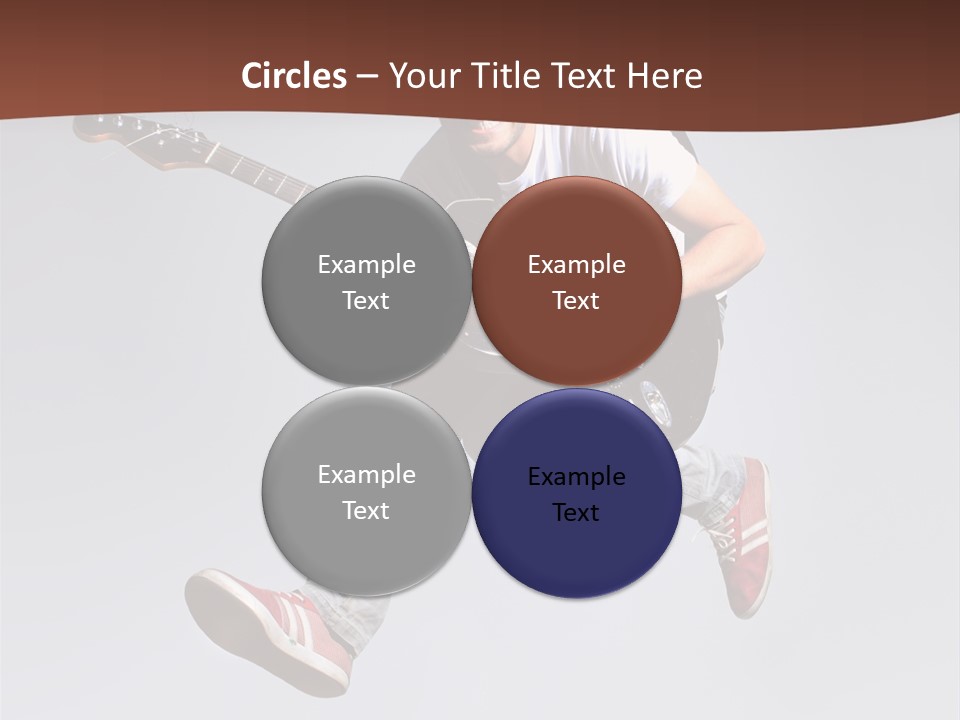 Circles – Your Title Text Here

Example Text

Example Text

Example Text

Example Text